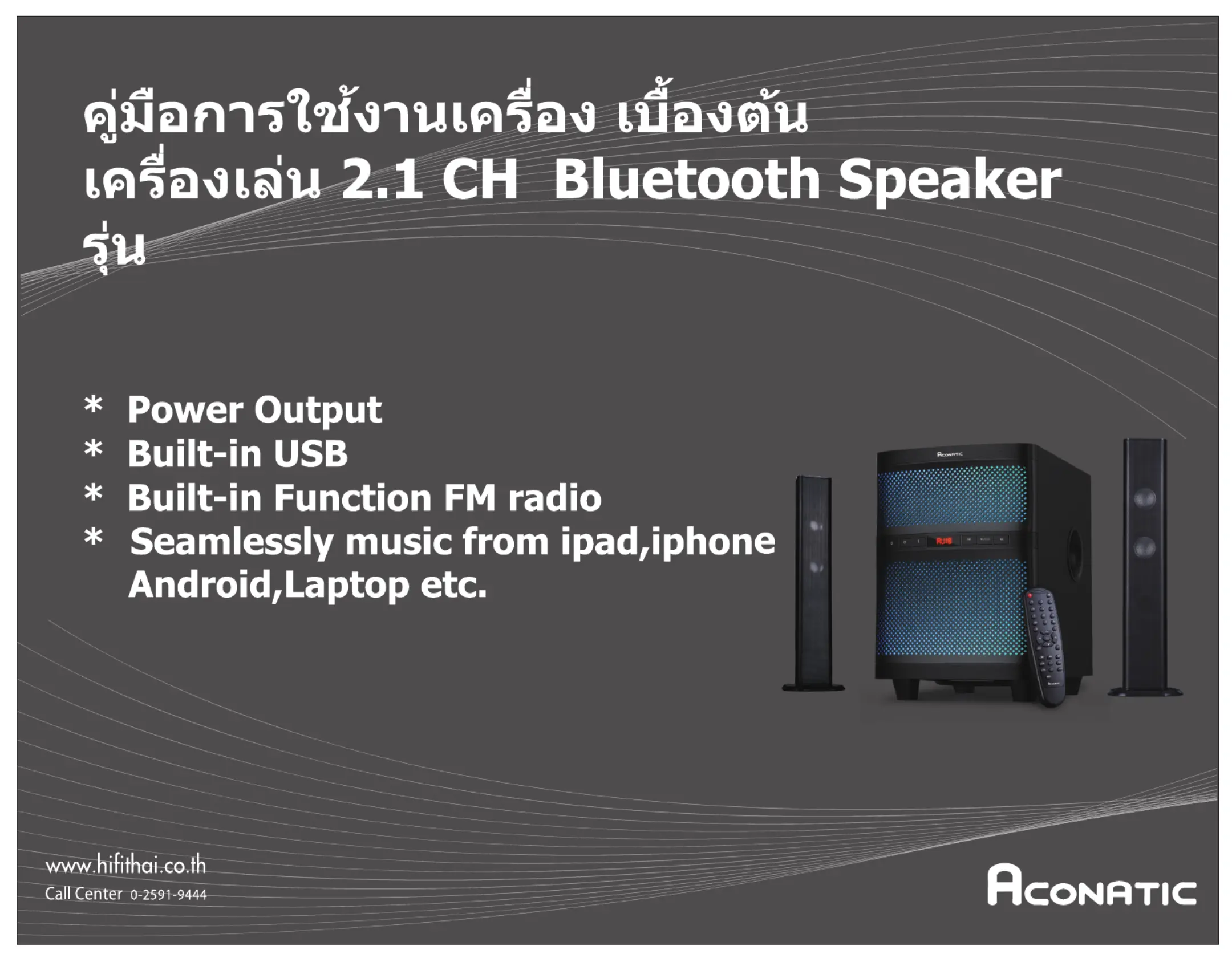 คู่มือการใช้งานเครื่อง เบื้องต้น
เครื่องเล่น 2.1 CH Bluetooth Speaker
รุ่น

* Power Output
* Built-in USB
* Built-in Function FM radio
* Seamlessly music from ipad,iphone Android,Laptop etc.

ACONATIC

www.hifithai.co.th
Call Center 0-2591-9444

ACONATIC